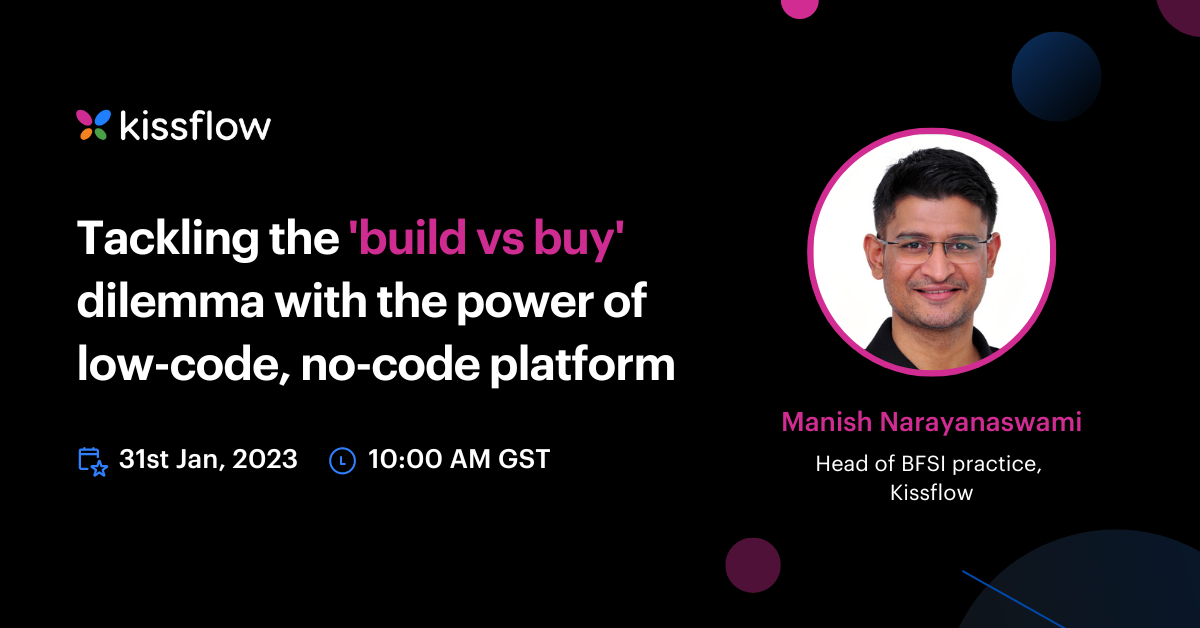 kissflow

Tackling the 'build vs buy' dilemma with the power of low-code, no-code platform

31st Jan, 2023

10:00 AM GST

Manish Narayanaswami

Head of BFSI practice, Kissflow